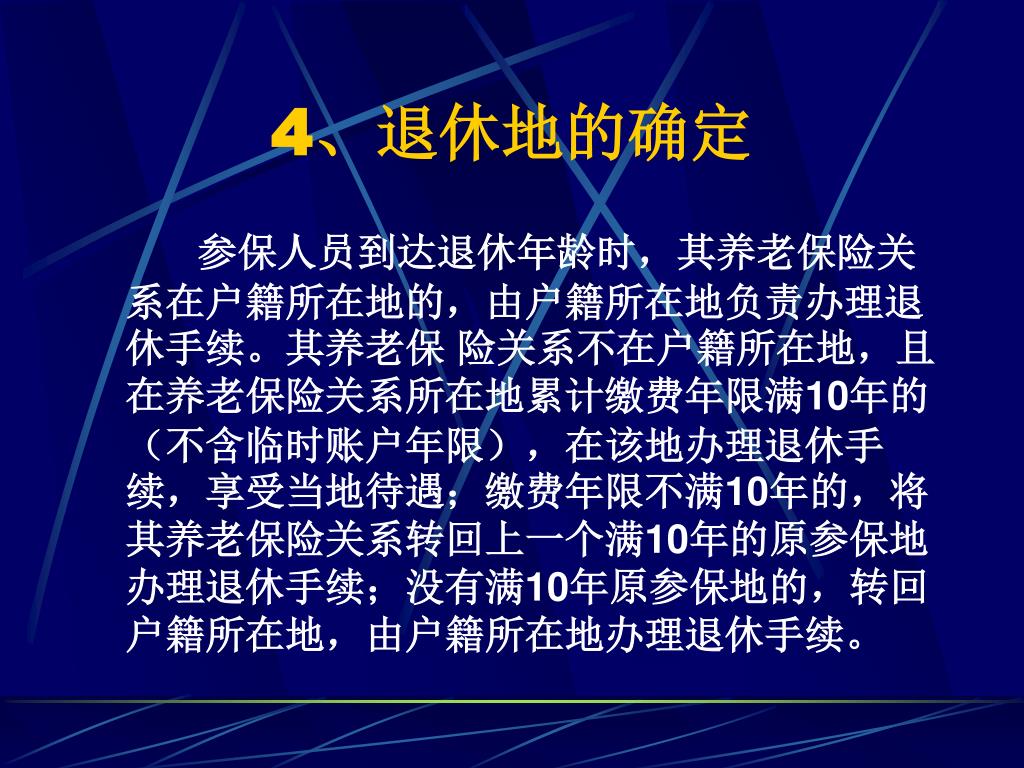 4、退休地的确定

参保人员到达退休年龄时，其养老保险关系在户籍所在地的，由户籍所在地负责办理退休手续。其养老保 险关系不在户籍所在地，且在养老保险关系所在地累计缴费年限满10年的（不含临时账户年限），在该地办理退休手续，享受当地待遇；缴费年限不满10年的，将其养老保险关系转回上一个满10年的原参保地办理退休手续；没有满10年原参保地的，转回户籍所在地，由户籍所在地办理退休手续。